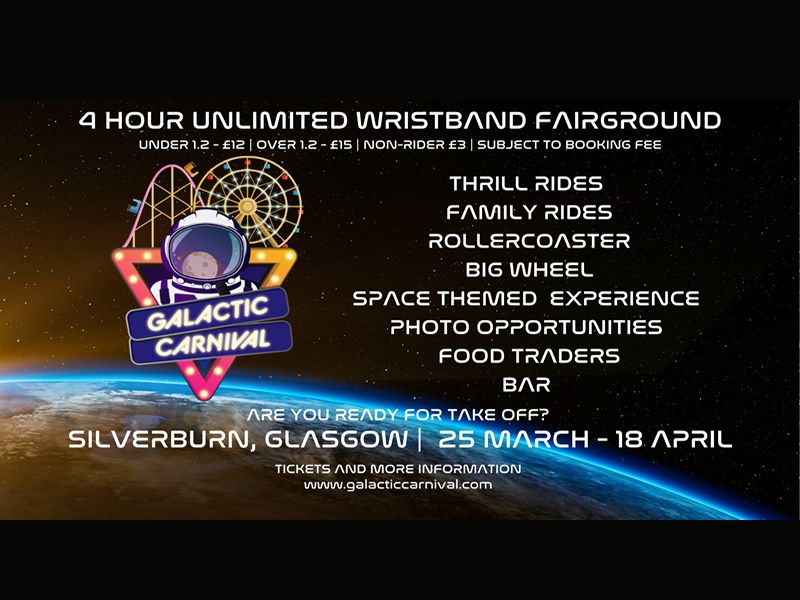 4 HOUR UNLIMITED WRISTBAND FAIRGROUND
UNDER 1.2 - £12 | OVER 1.2 - £15 | NON-RIDER £3 | SUBJECT TO BOOKING FEE

GALACTIC CARNIVAL

THRILL RIDES
FAMILY RIDES
ROLLERCOASTER
BIG WHEEL
SPACE THEMED EXPERIENCE
PHOTO OPPORTUNITIES
FOOD TRADERS
BAR

ARE YOU READY FOR TAKE OFF?
SILVERBURN, GLASGOW | 25 MARCH - 18 APRIL

TICKETS AND MORE INFORMATION
www.galacticcarnival.com